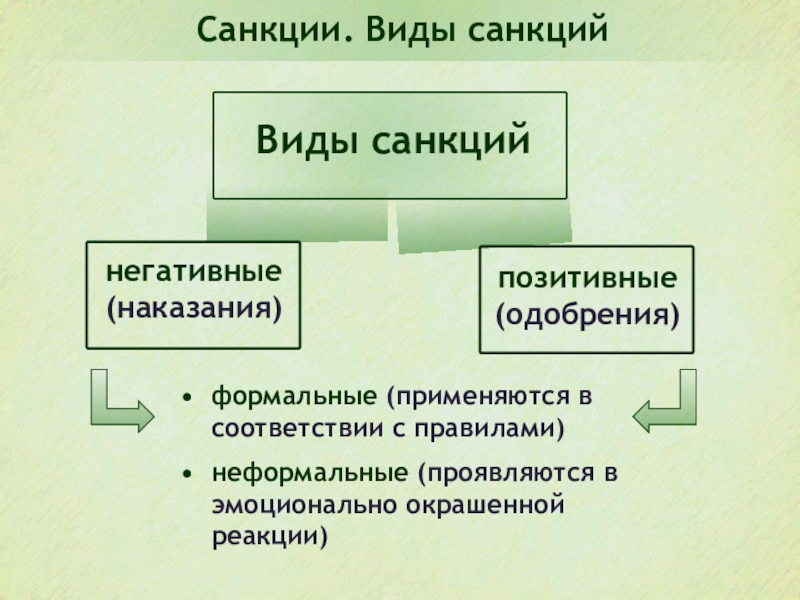 Санкции. Виды санкций

Виды санкций

негативные (наказания)

позитивные (одобрения)

• формальные (применяются в соответствии с правилами)

• неформальные (проявляются в эмоционально окрашенной реакции)